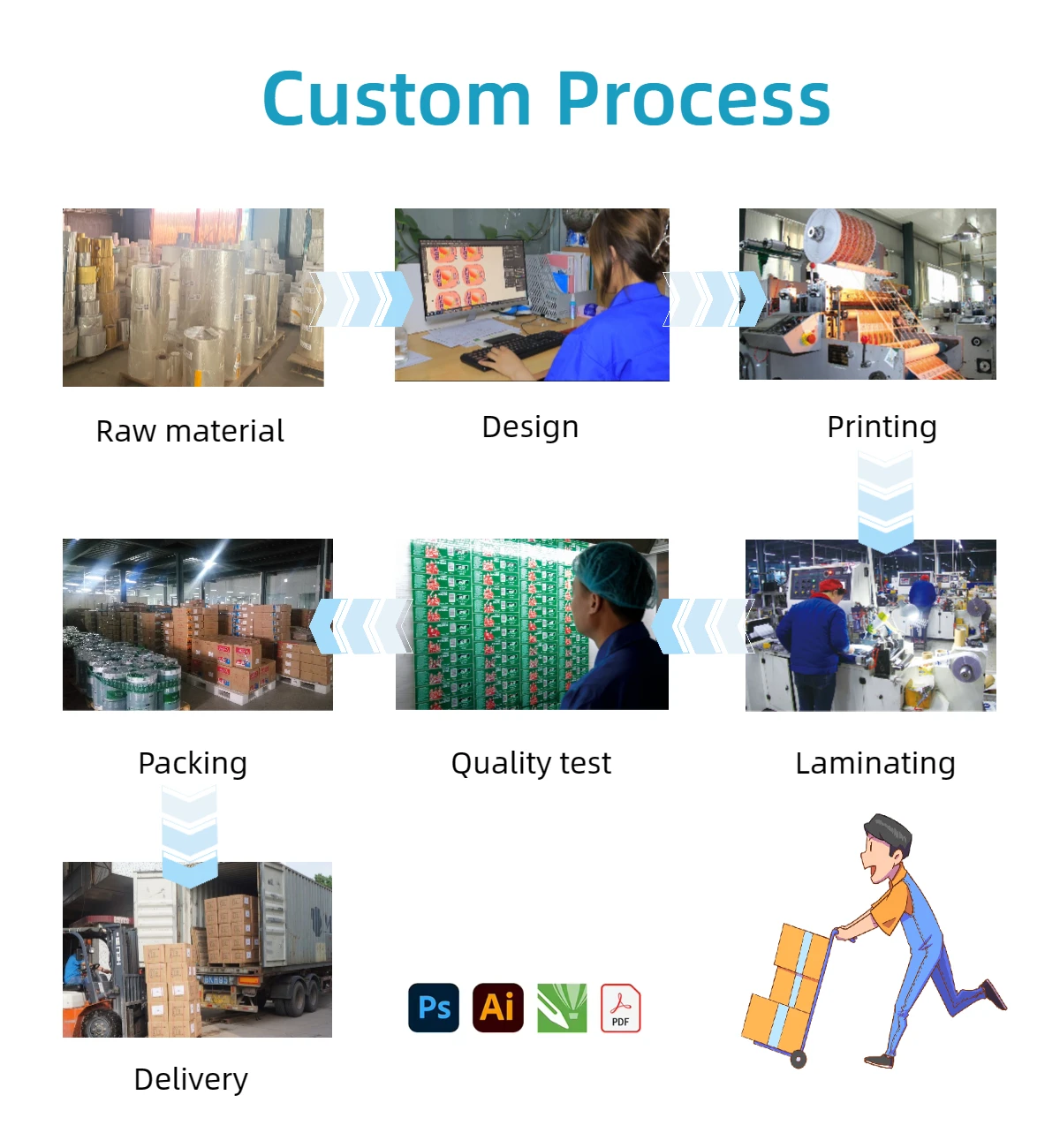 Custom Process

Raw material

Design

Printing

Packing

Quality test

Laminating

Delivery

Ps Ai PDF